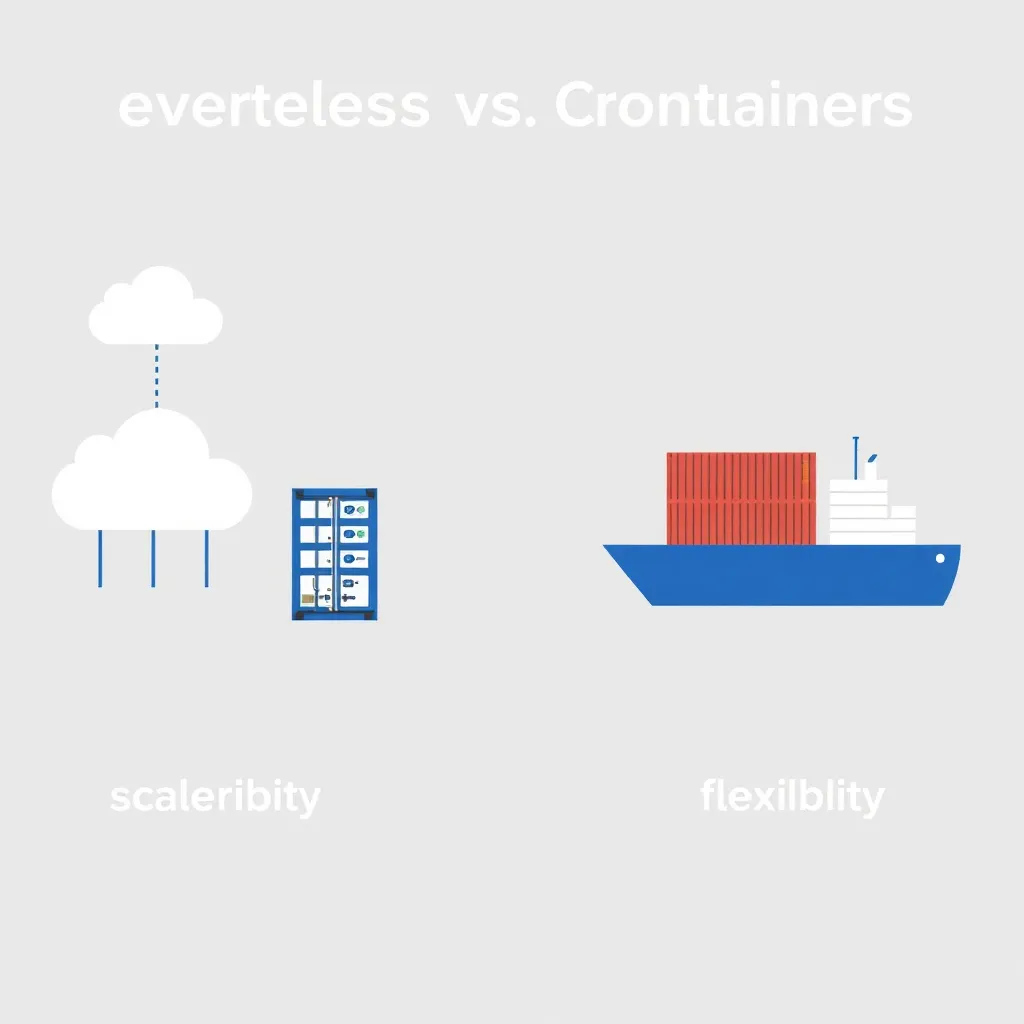 everteless vs. Crontıainers

scaleribity

flexilblity